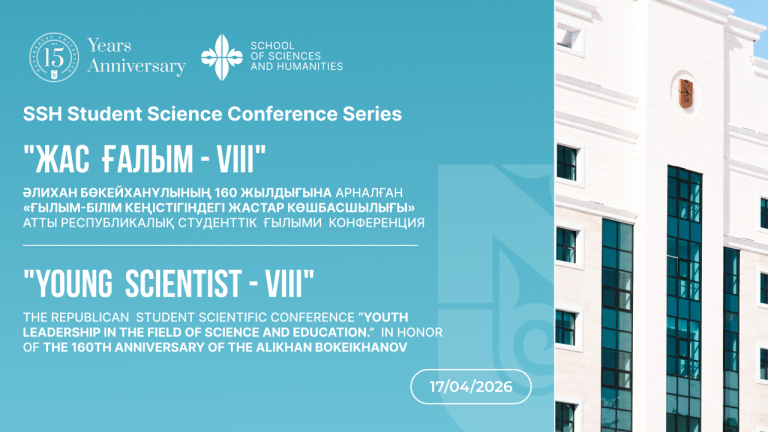 15 Years Anniversary

SCHOOL OF SCIENCES AND HUMANITIES

SSH Student Science Conference Series

"ЖАС ҒАЛЫМ - VIII"

ӘЛИХАН БӨКЕЙХАНҰЛЫНЫҢ 160 ЖЫЛДЫҒЫНА АРНАЛҒАН «ҒЫЛЫМ-БІЛІМ КЕҢІСТІГІНДЕГІ ЖАСТАР КӨШБАСШЫЛЫҒЫ» АТТЫ РЕСПУБЛИКАЛЫҚ СТУДЕНТТІК ҒЫЛЫМИ КОНФЕРЕНЦИЯ

"YOUNG SCIENTIST - VIII"

THE REPUBLICAN STUDENT SCIENTIFIC CONFERENCE "YOUTH LEADERSHIP IN THE FIELD OF SCIENCE AND EDUCATION." IN HONOR OF THE 160TH ANNIVERSARY OF THE ALIKHAN BOKEIKHANOV

17/04/2026